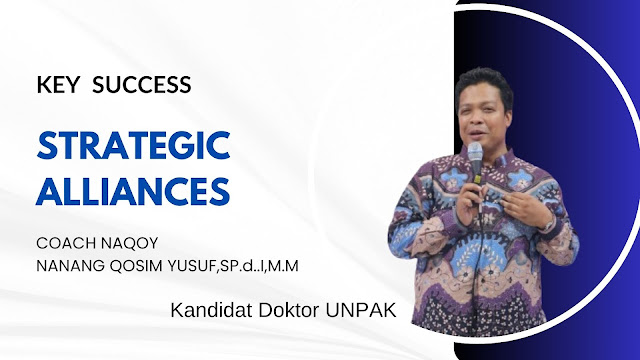 KEY SUCCESS

STRATEGIC ALLIANCES

COACH NAQOY
NANANG QOSIM YUSUF,SP.d..I,M.M

Kandidat Doktor UNPAK